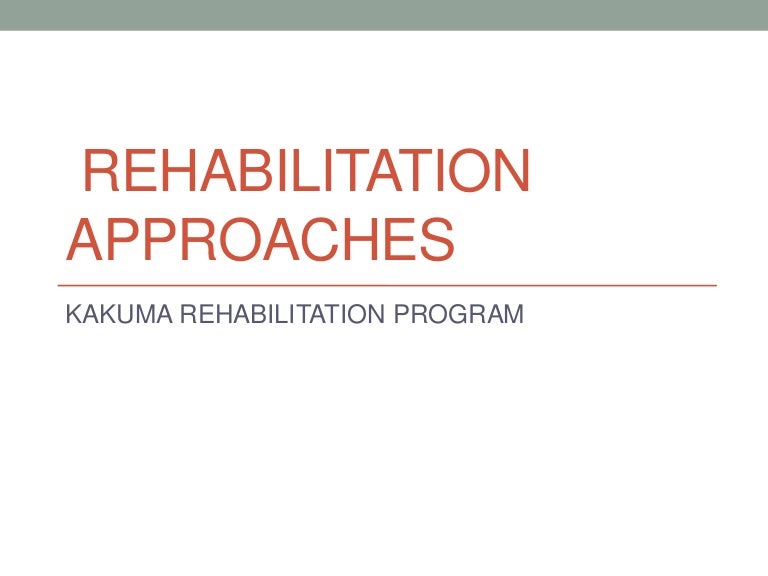 REHABILITATION APPROACHES

KAKUMA REHABILITATION PROGRAM